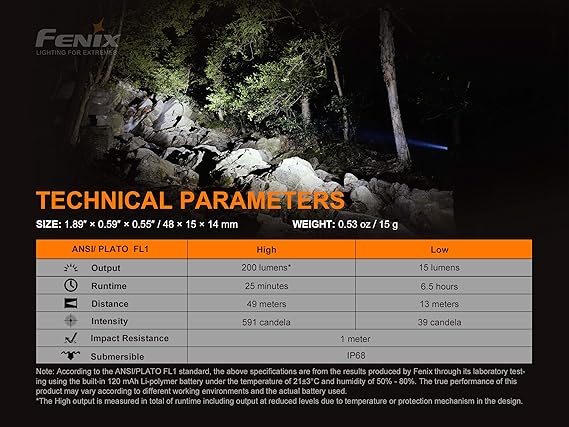 FENIX
LIGHTING FOR EXTREMES

TECHNICAL PARAMETERS

SIZE: 1.89" × 0.59" × 0.55" / 48 × 15 × 14 mm WEIGHT: 0.53 oz / 15 g

| ANSI/ PLATO FL1 | High | Low |
|---|---|---|
| Output | 200 lumens* | 15 lumens |
| Runtime | 25 minutes | 6.5 hours |
| Distance | 49 meters | 13 meters |
| Intensity | 591 candela | 39 candela |
| Impact Resistance | 1 meter | |
| Submersible | IP68 | |

Note: According to the ANSI/PLATO FL1 standard, the above specifications are from the results produced by Fenix through its laboratory testing using the built-in 120 mAh Li-polymer battery under the temperature of 21±3°C and humidity of 50% - 80%. The true performance of this product may vary according to different working environments and the actual battery used.
*The High output is measured in total of runtime including output at reduced levels due to temperature or protection mechanism in the design.